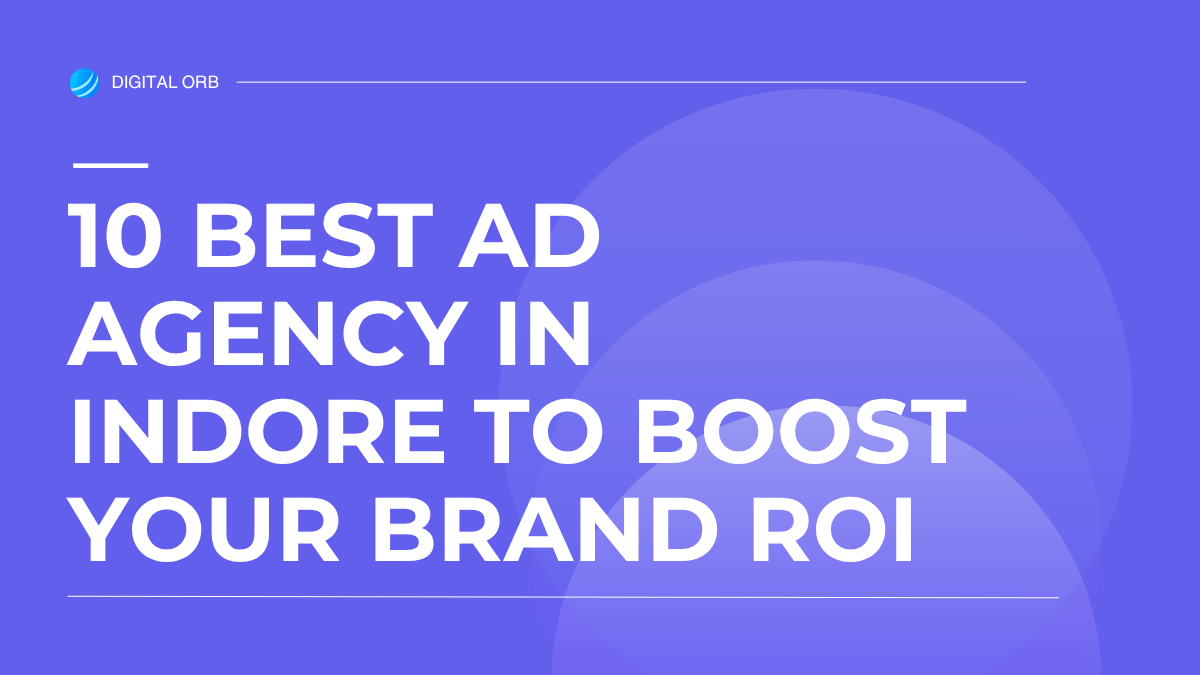 DIGITAL ORB

10 BEST AD AGENCY IN INDORE TO BOOST YOUR BRAND ROI